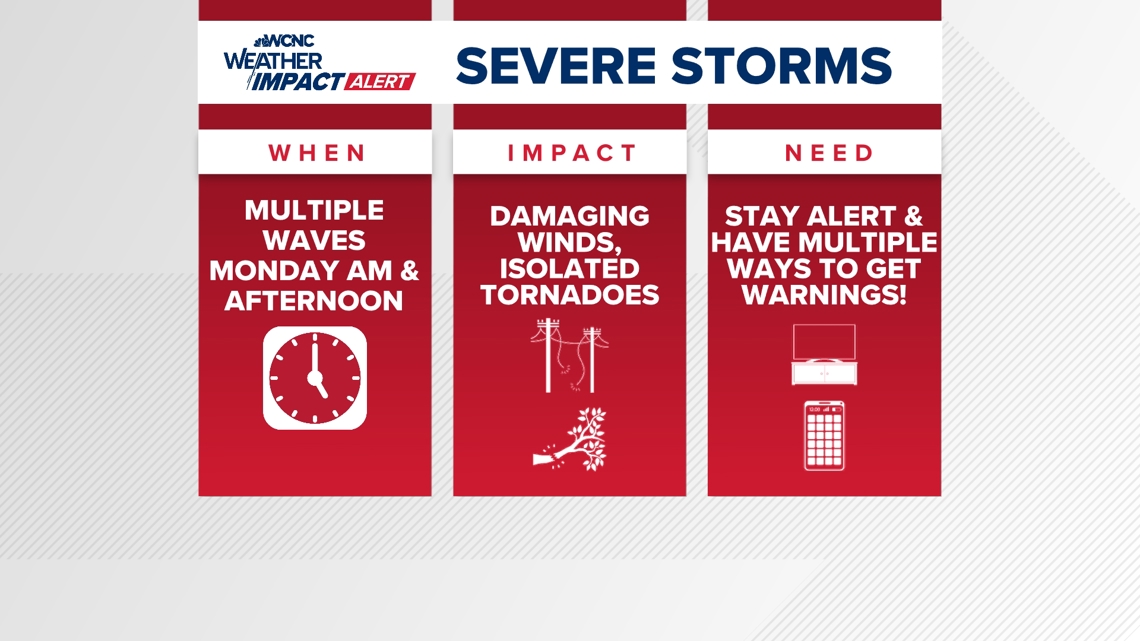 WCNC WEATHER IMPACT ALERT

SEVERE STORMS

WHEN

MULTIPLE WAVES MONDAY AM & AFTERNOON

IMPACT

DAMAGING WINDS, ISOLATED TORNADOES

NEED

STAY ALERT & HAVE MULTIPLE WAYS TO GET WARNINGS!